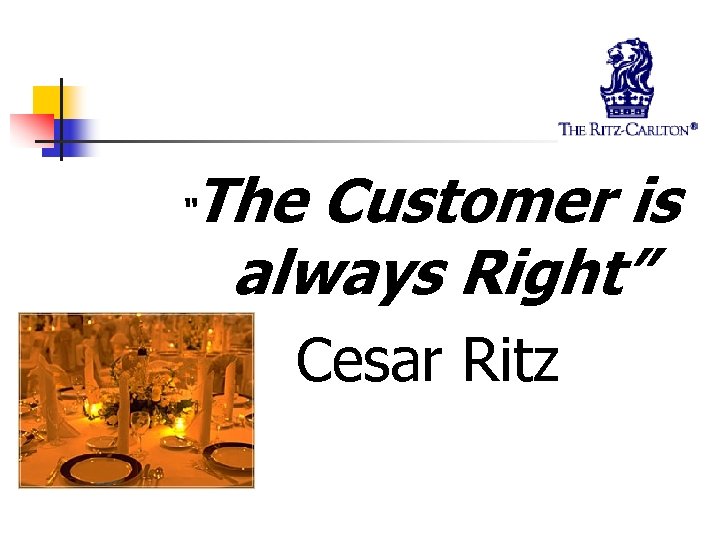 THE RITZ-CARLTON®

"The Customer is always Right"

Cesar Ritz